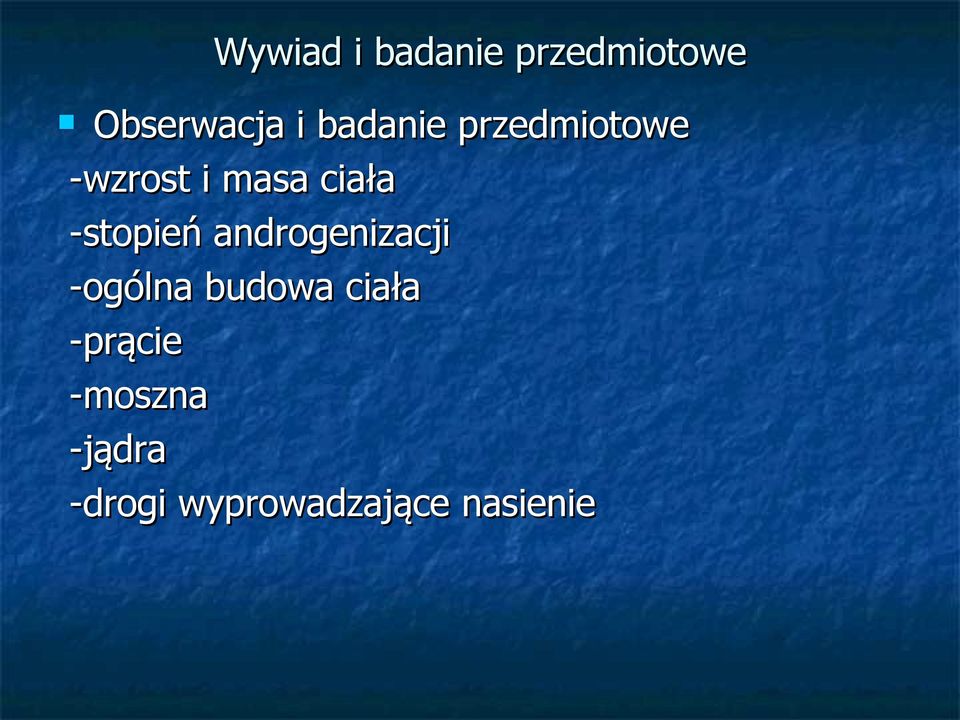 Wywiad i badanie przedmiotowe

Obserwacja i badanie przedmiotowe
-wzrost i masa ciała
-stopień androgenizacji
-ogólna budowa ciała
-prącie
-moszna
-jądra
-drogi wyprowadzające nasienie